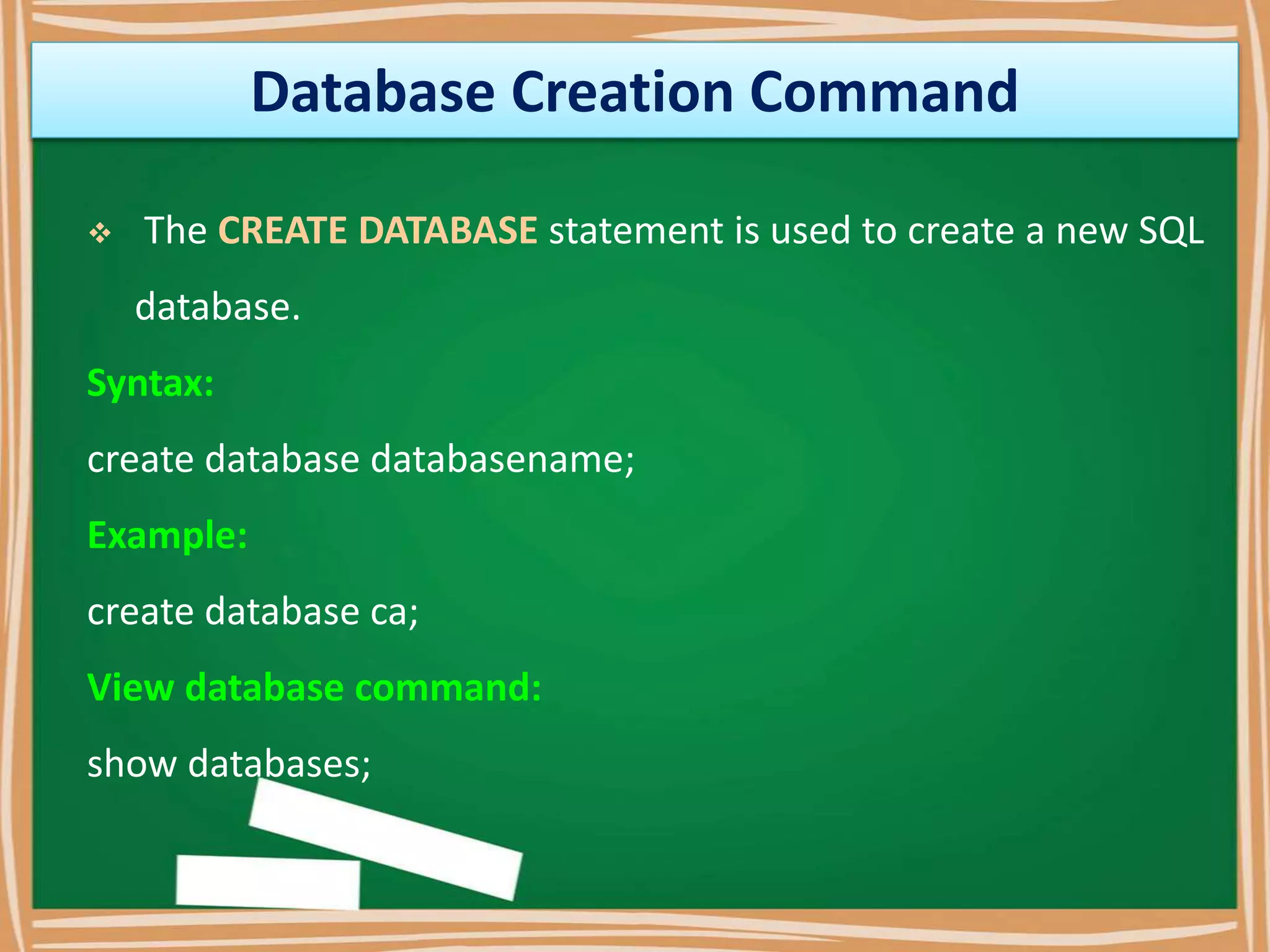 Database Creation Command

❖ The CREATE DATABASE statement is used to create a new SQL database.

Syntax:

create database databasename;

Example:

create database ca;

View database command:

show databases;